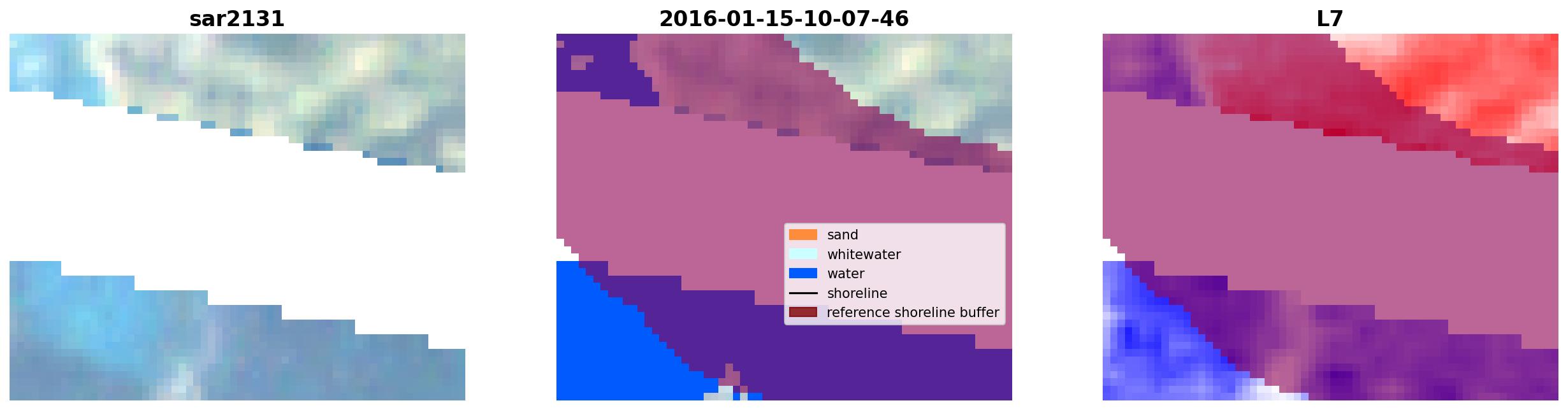 sar2131

2016-01-15-10-07-46

sand
whitewater
water
shoreline
reference shoreline buffer

L7